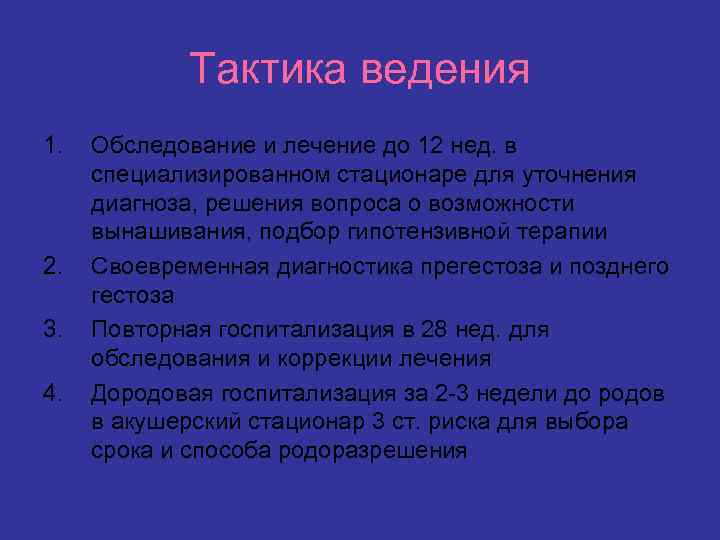 Тактика ведения

1. Обследование и лечение до 12 нед. в специализированном стационаре для уточнения диагноза, решения вопроса о возможности вынашивания, подбор гипотензивной терапии
2. Своевременная диагностика прегестоза и позднего гестоза
3. Повторная госпитализация в 28 нед. для обследования и коррекции лечения
4. Дородовая госпитализация за 2-3 недели до родов в акушерский стационар 3 ст. риска для выбора срока и способа родоразрешения